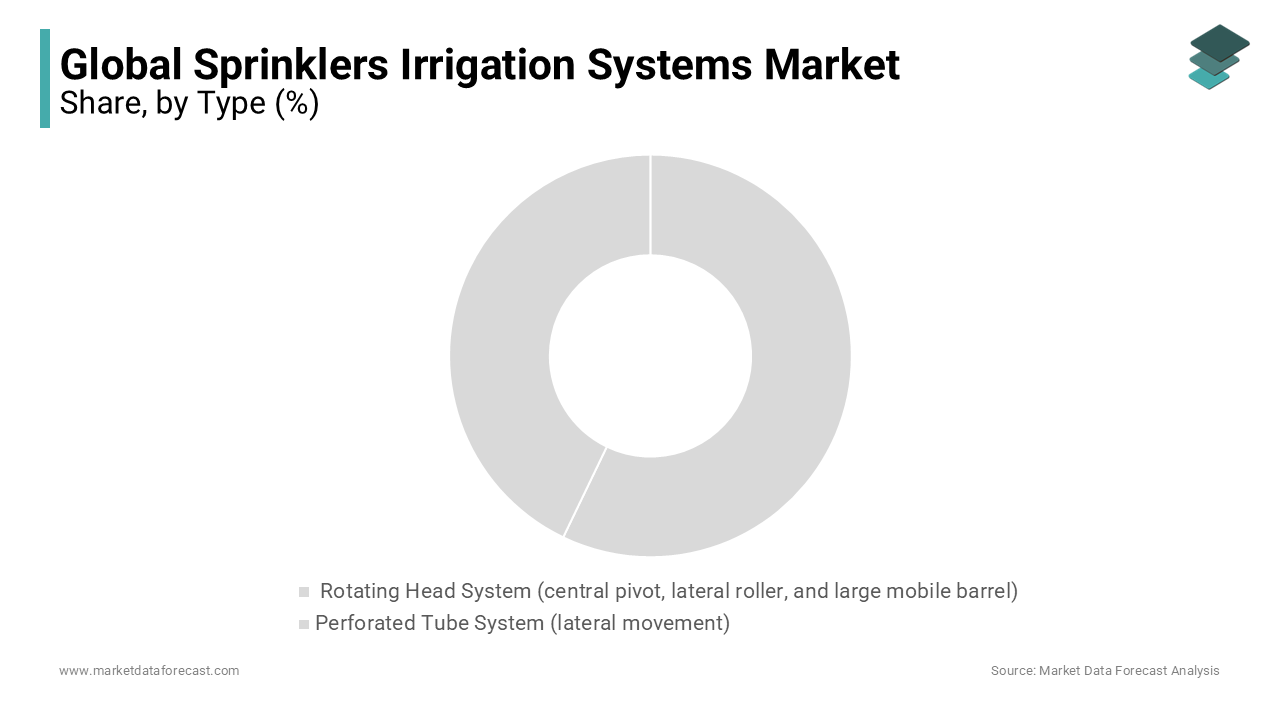 Global Sprinklers Irrigation Systems Market
Share, by Type (%)

Rotating Head System (central pivot, lateral roller, and large mobile barrel)
Perforated Tube System (lateral movement)

www.marketdataforecast.com

Source: Market Data Forecast Analysis